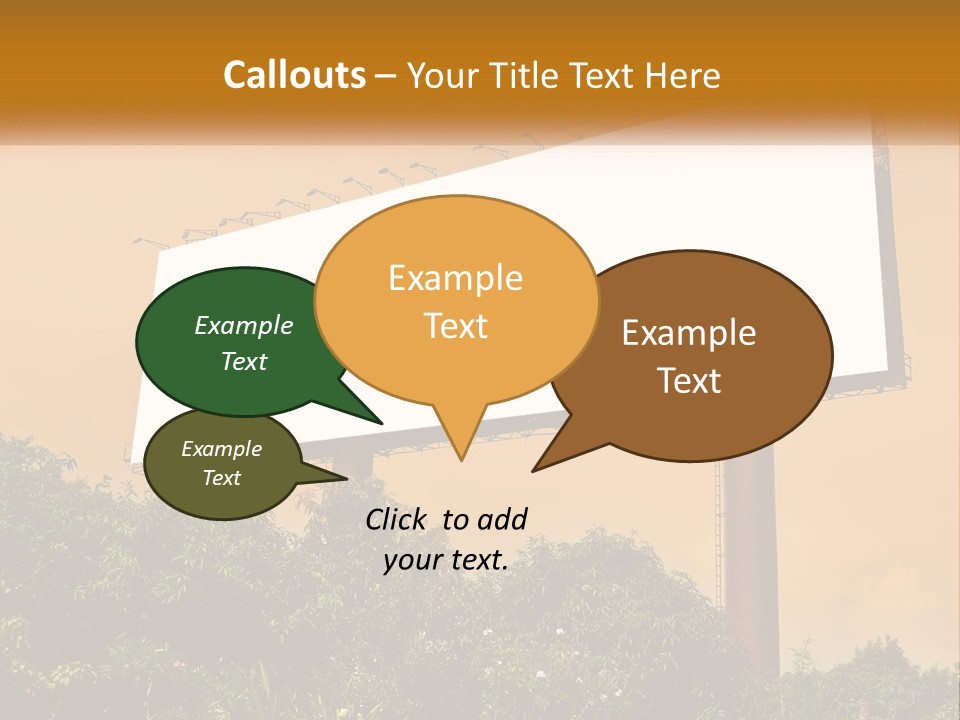 Callouts – Your Title Text Here

Example Text

Example Text

Example Text

Example Text

Click to add your text.